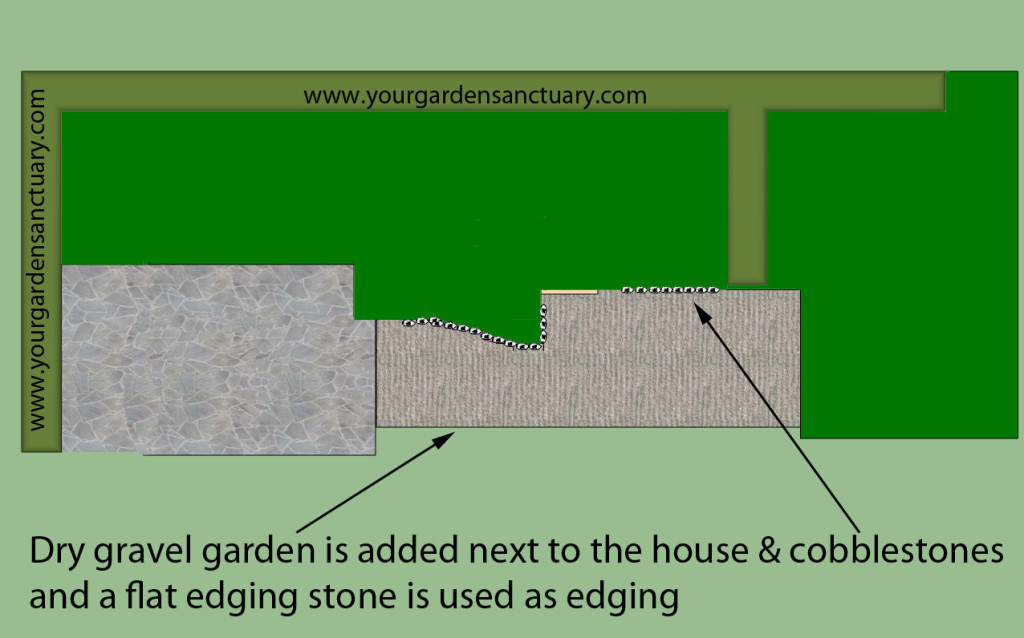 www.yourgardensanctuary.com

www.yourgardensanctuary.com

Dry gravel garden is added next to the house & cobblestones and a flat edging stone is used as edging